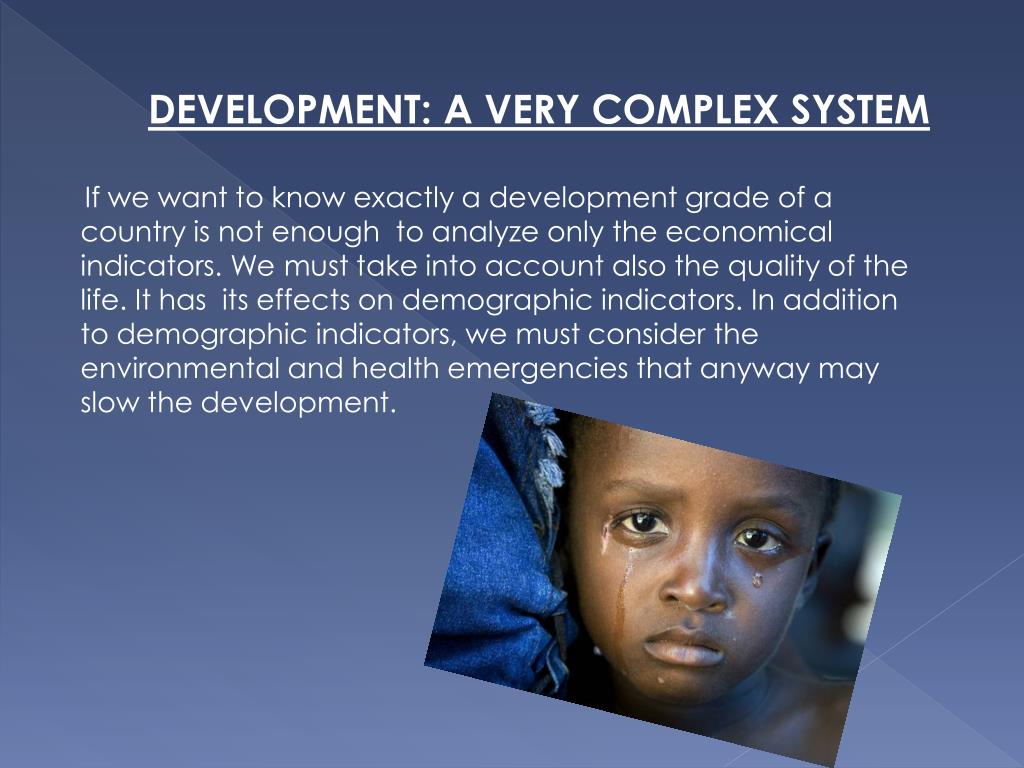 DEVELOPMENT: A VERY COMPLEX SYSTEM

If we want to know exactly a development grade of a country is not enough to analyze only the economical indicators. We must take into account also the quality of the life. It has its effects on demographic indicators. In addition to demographic indicators, we must consider the environmental and health emergencies that anyway may slow the development.